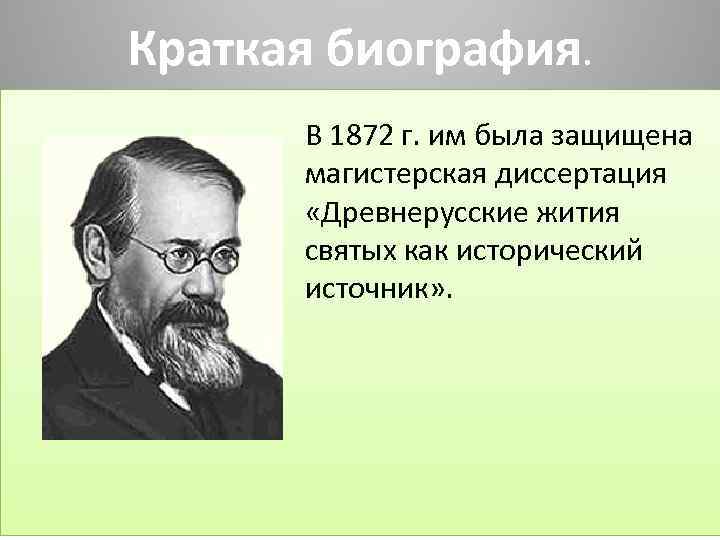 Краткая биография.

В 1872 г. им была защищена магистерская диссертация «Древнерусские жития святых как исторический источник».